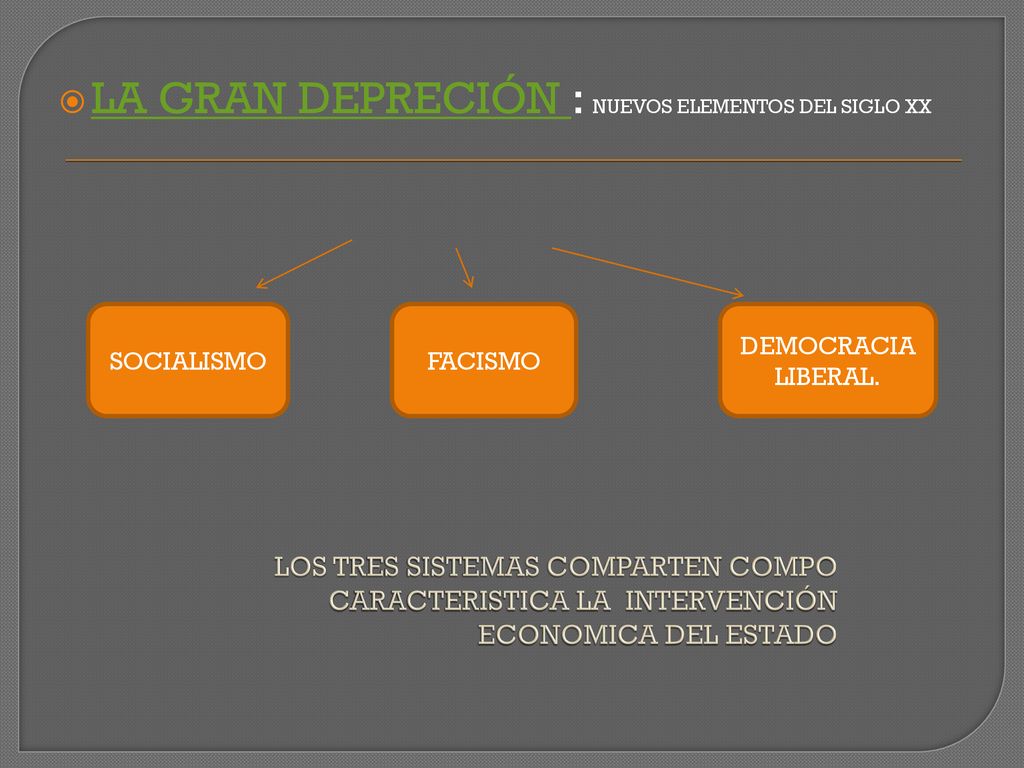 LA GRAN DEPRECIÓN : NUEVOS ELEMENTOS DEL SIGLO XX

SOCIALISMO

FACISMO

DEMOCRACIA LIBERAL.

LOS TRES SISTEMAS COMPARTEN COMPO CARACTERISTICA LA INTERVENCIÓN ECONOMICA DEL ESTADO